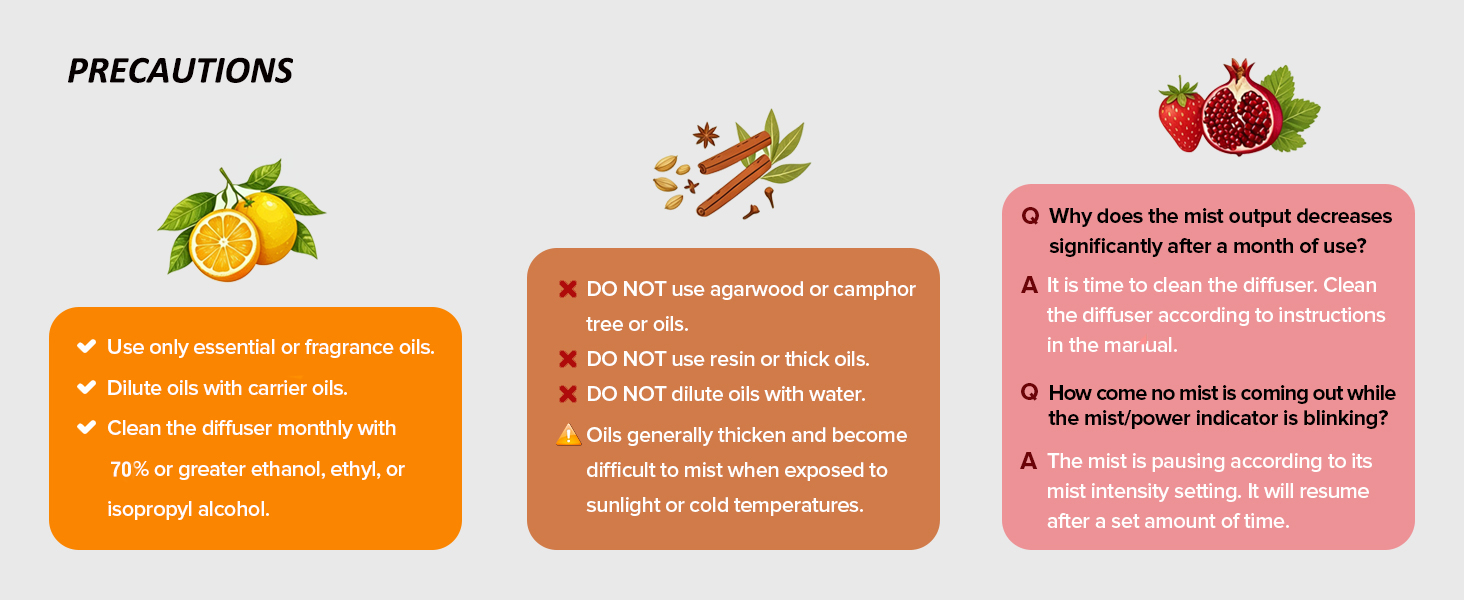 PRECAUTIONS

Use only essential or fragrance oils.
Dilute oils with carrier oils.
Clean the diffuser monthly with 70% or greater ethanol, ethyl, or isopropyl alcohol.

DO NOT use agarwood or camphor tree or oils.
DO NOT use resin or thick oils.
DO NOT dilute oils with water.
Oils generally thicken and become difficult to mist when exposed to sunlight or cold temperatures.

Q Why does the mist output decreases significantly after a month of use?
A It is time to clean the diffuser. Clean the diffuser according to instructions in the manual.
Q How come no mist is coming out while the mist/power indicator is blinking?
A The mist is pausing according to its mist intensity setting. It will resume after a set amount of time.